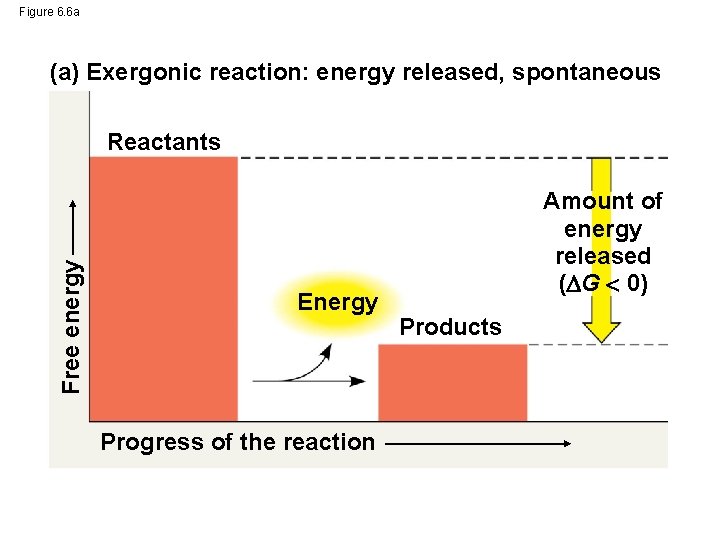 Figure 6.6a

(a) Exergonic reaction: energy released, spontaneous

Reactants

Amount of energy released ($\Delta G < 0$)

Energy

Products

Free energy

Progress of the reaction